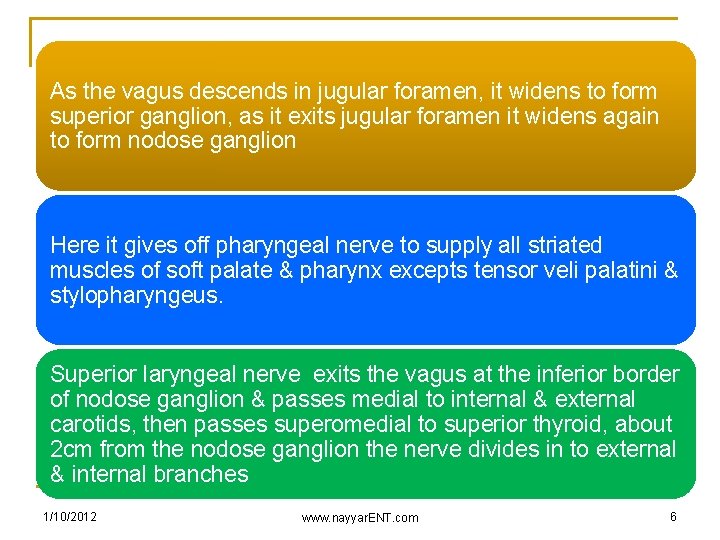 As the vagus descends in jugular foramen, it widens to form superior ganglion, as it exits jugular foramen it widens again to form nodose ganglion

Here it gives off pharyngeal nerve to supply all striated muscles of soft palate & pharynx excepts tensor veli palatini & stylopharyngeus.

Superior laryngeal nerve exits the vagus at the inferior border of nodose ganglion & passes medial to internal & external carotids, then passes superomedial to superior thyroid, about 2cm from the nodose ganglion the nerve divides in to external & internal branches

1/10/2012

www.nayyarENT.com

6